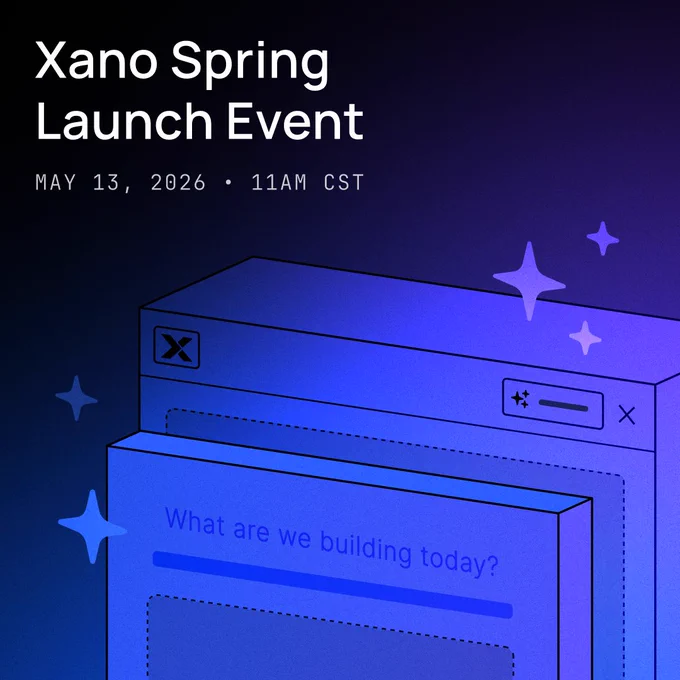 Xano Spring Launch Event

MAY 13, 2026 • 11AM CST

What are we building today?